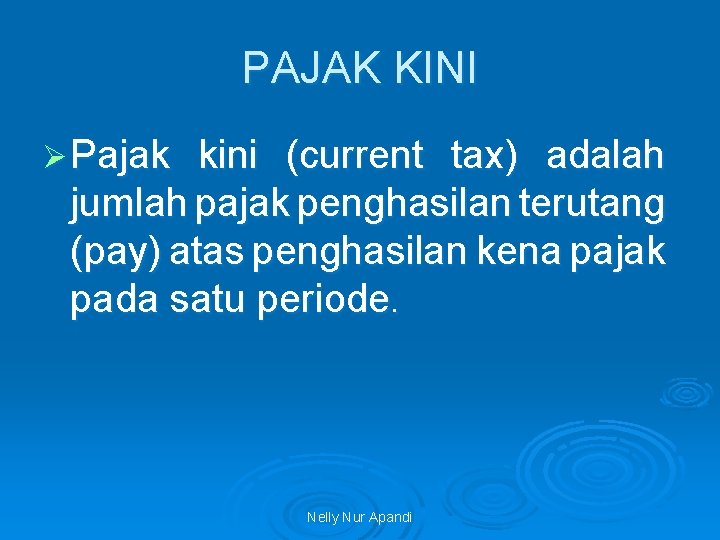 PAJAK KINI

➢ Pajak kini (current tax) adalah jumlah pajak penghasilan terutang (pay) atas penghasilan kena pajak pada satu periode.

Nelly Nur Apandi